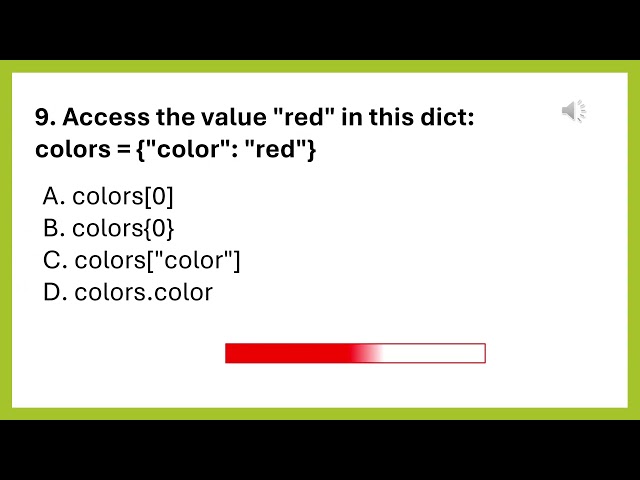 9. Access the value "red" in this dict:
colors = {"color": "red"}

A. colors[0]
B. colors{0}
C. colors["color"]
D. colors.color